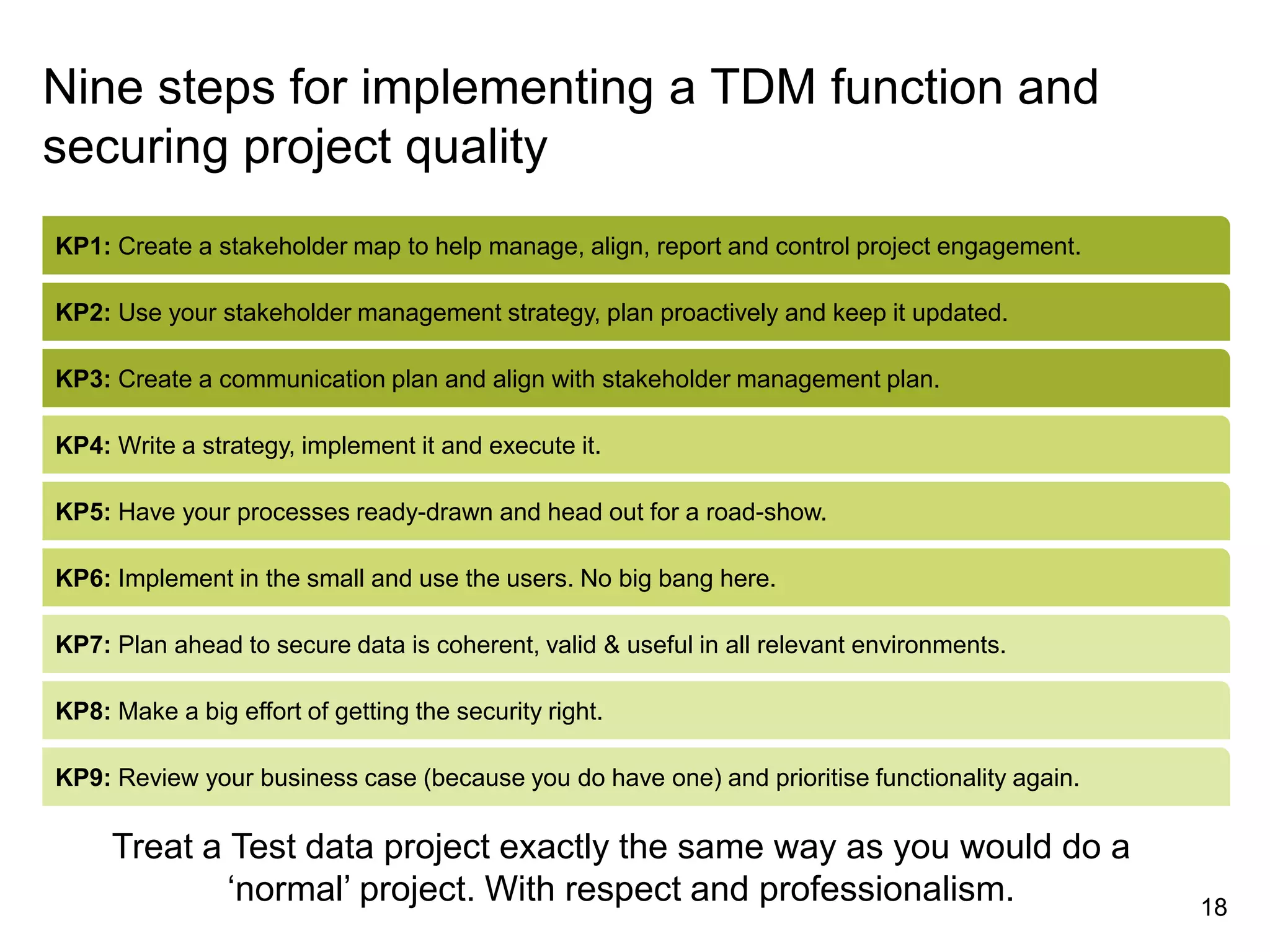 Nine steps for implementing a TDM function and securing project quality

KP1: Create a stakeholder map to help manage, align, report and control project engagement.

KP2: Use your stakeholder management strategy, plan proactively and keep it updated.

KP3: Create a communication plan and align with stakeholder management plan.

KP4: Write a strategy, implement it and execute it.

KP5: Have your processes ready-drawn and head out for a road-show.

KP6: Implement in the small and use the users. No big bang here.

KP7: Plan ahead to secure data is coherent, valid & useful in all relevant environments.

KP8: Make a big effort of getting the security right.

KP9: Review your business case (because you do have one) and prioritise functionality again.

Treat a Test data project exactly the same way as you would do a ‘normal’ project. With respect and professionalism.

18